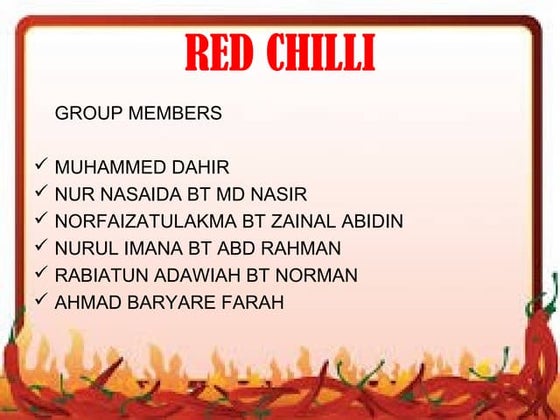 RED CHILLI

GROUP MEMBERS

✓ MUHAMMED DAHIR
✓ NUR NASAIDA BT MD NASIR
✓ NORFAIZATULAKMA BT ZAINAL ABIDIN
✓ NURUL IMANA BT ABD RAHMAN
✓ RABIATUN ADAWIAH BT NORMAN
✓ AHMAD BARYARE FARAH